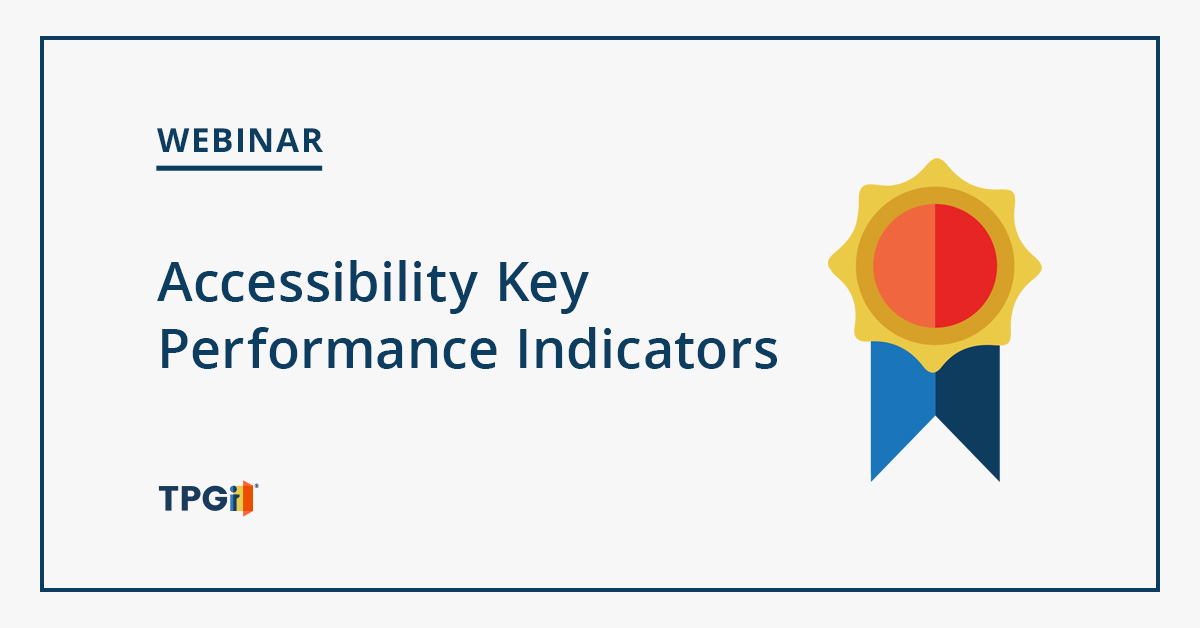 WEBINAR

Accessibility Key Performance Indicators

TPGi